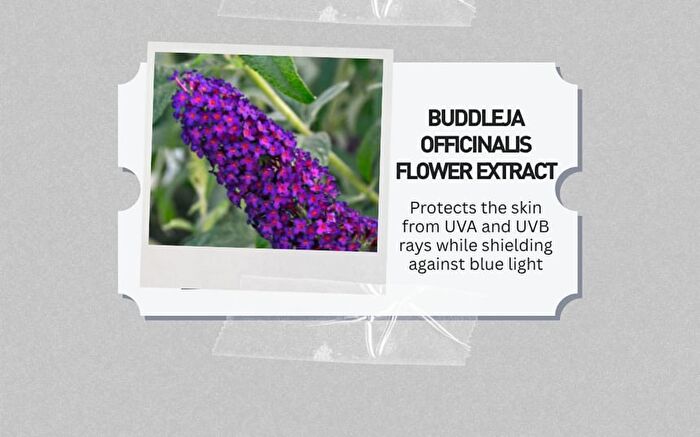 BUDDLEJA OFFICINALIS FLOWER EXTRACT

Protects the skin from UVA and UVB rays while shielding against blue light